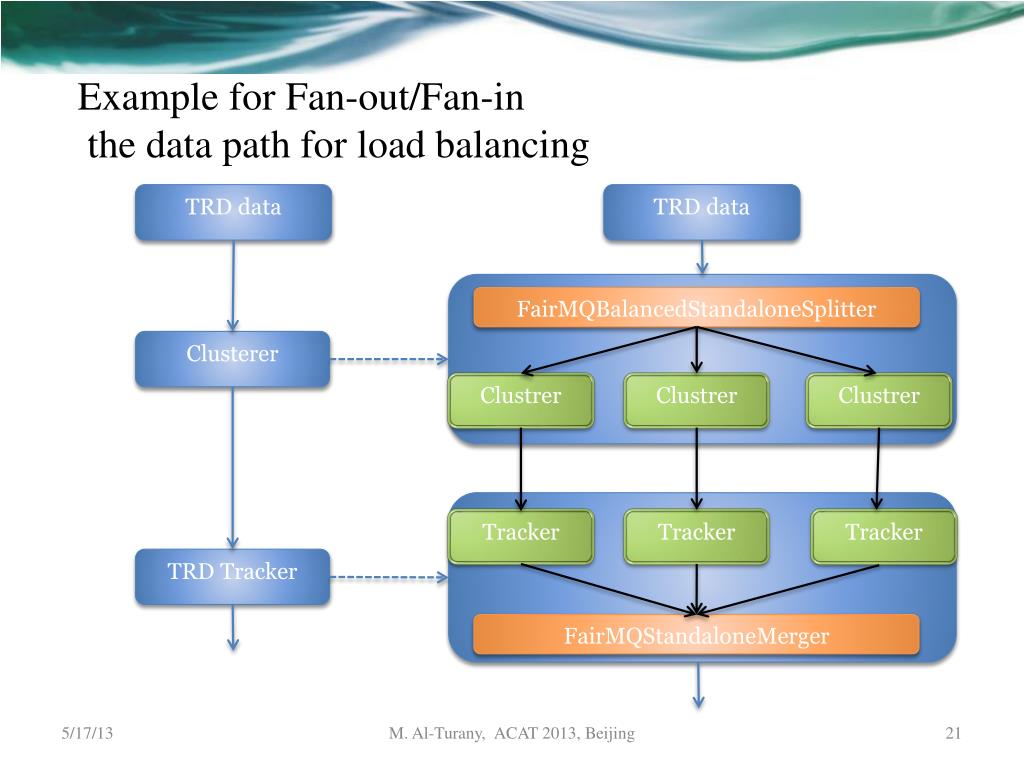 Example for Fan-out/Fan-in
the data path for load balancing

TRD data

Clusterer

TRD Tracker

TRD data

FairMQBalancedStandaloneSplitter

Clustrer

Clustrer

Clustrer

Tracker

Tracker

Tracker

FairMQStandaloneMerger

5/17/13

M. Al-Turany, ACAT 2013, Beijing

21